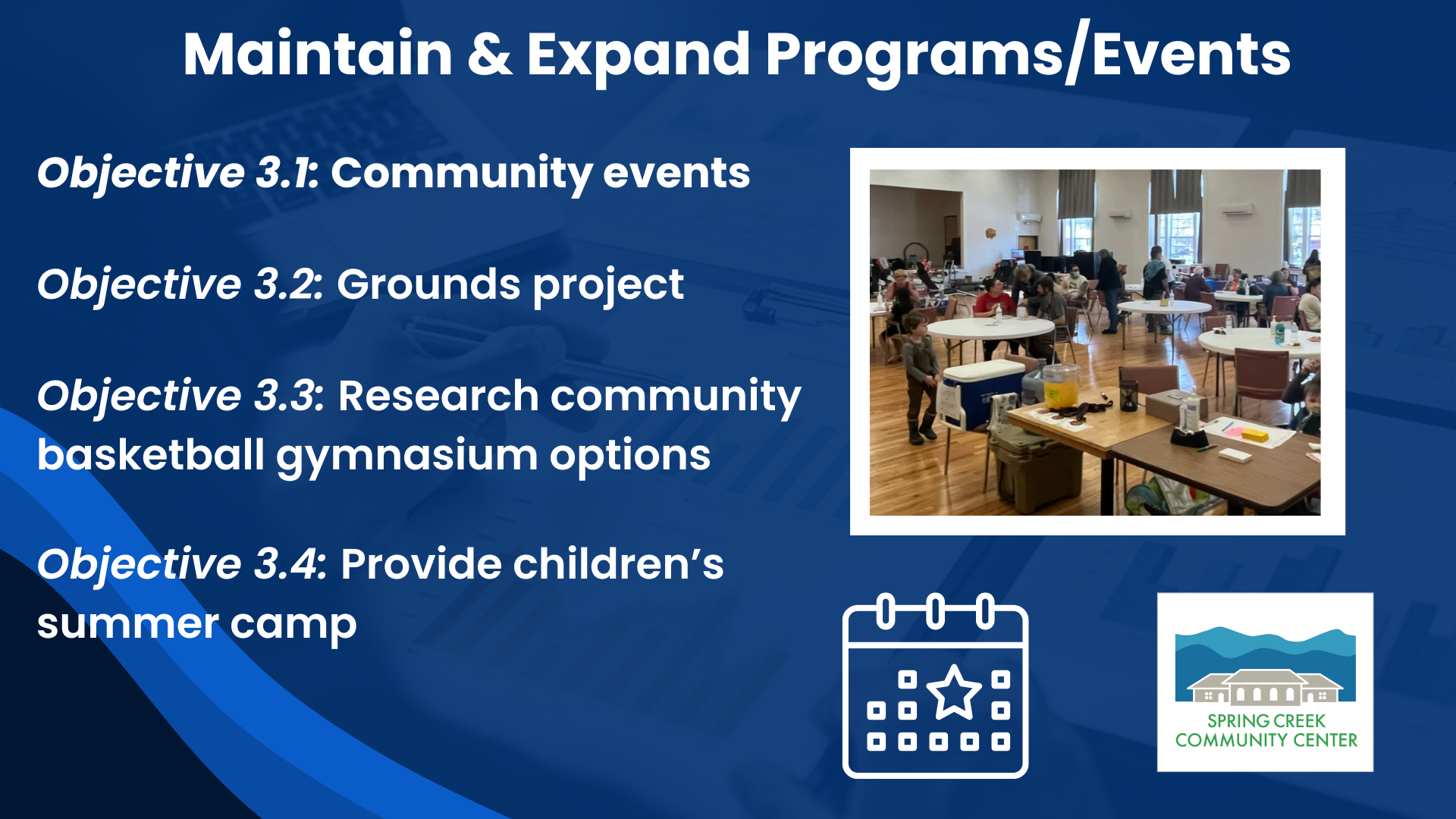 Maintain & Expand Programs/Events

Objective 3.1: Community events

Objective 3.2: Grounds project

Objective 3.3: Research community basketball gymnasium options

Objective 3.4: Provide children's summer camp

SPRING CREEK
COMMUNITY CENTER